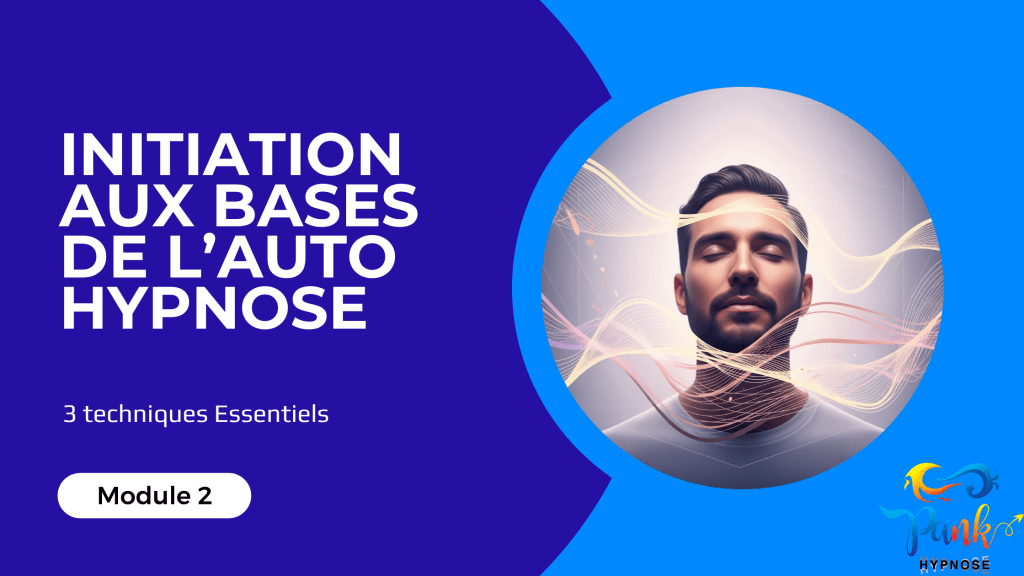 INITIATION AUX BASES DE L'AUTO HYPNOSE

3 techniques Essentiels

Module 2

Punk
HYPNOSE